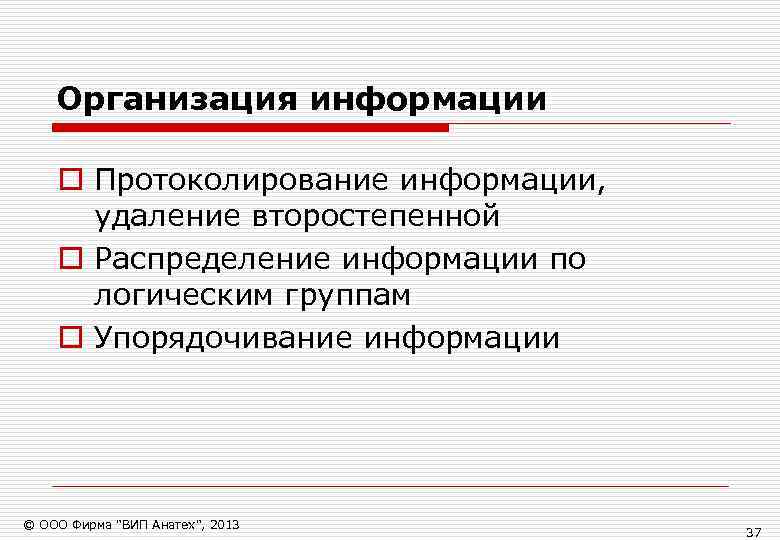 Организация информации

Протоколирование информации, удаление второстепенной

Распределение информации по логическим группам

Упорядочивание информации

© ООО Фирма "ВИП Анатех", 2013

37